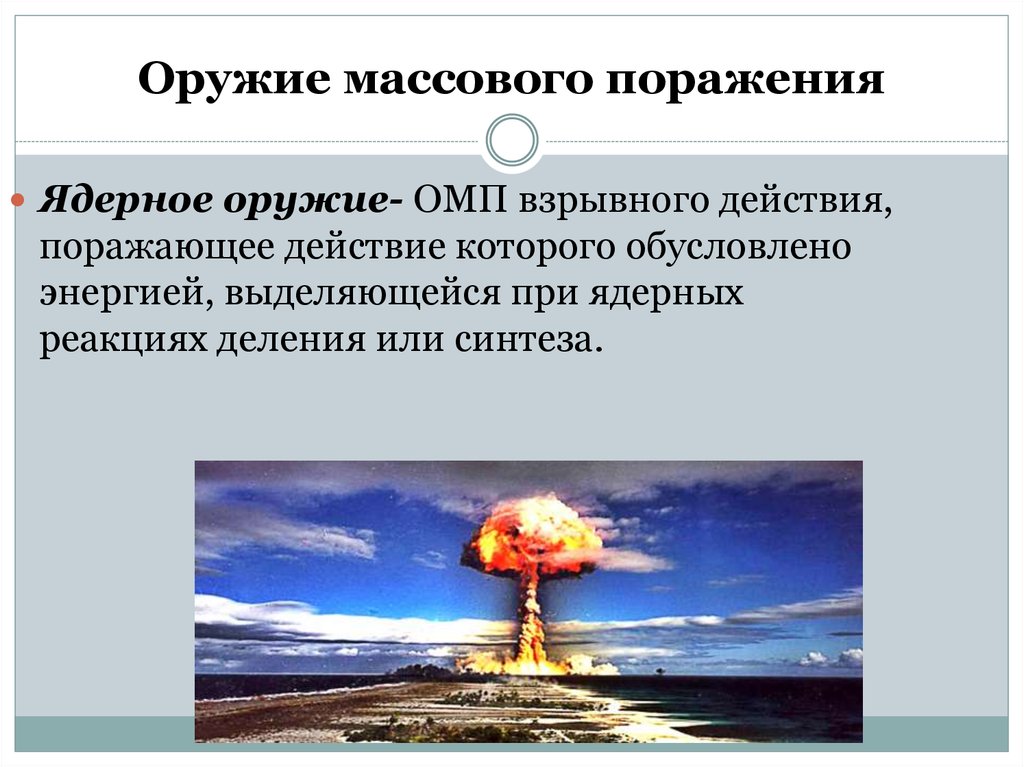 Оружие массового поражения

Ядерное оружие- ОМП взрывного действия, поражающее действие которого обусловлено энергией, выделяющейся при ядерных реакциях деления или синтеза.